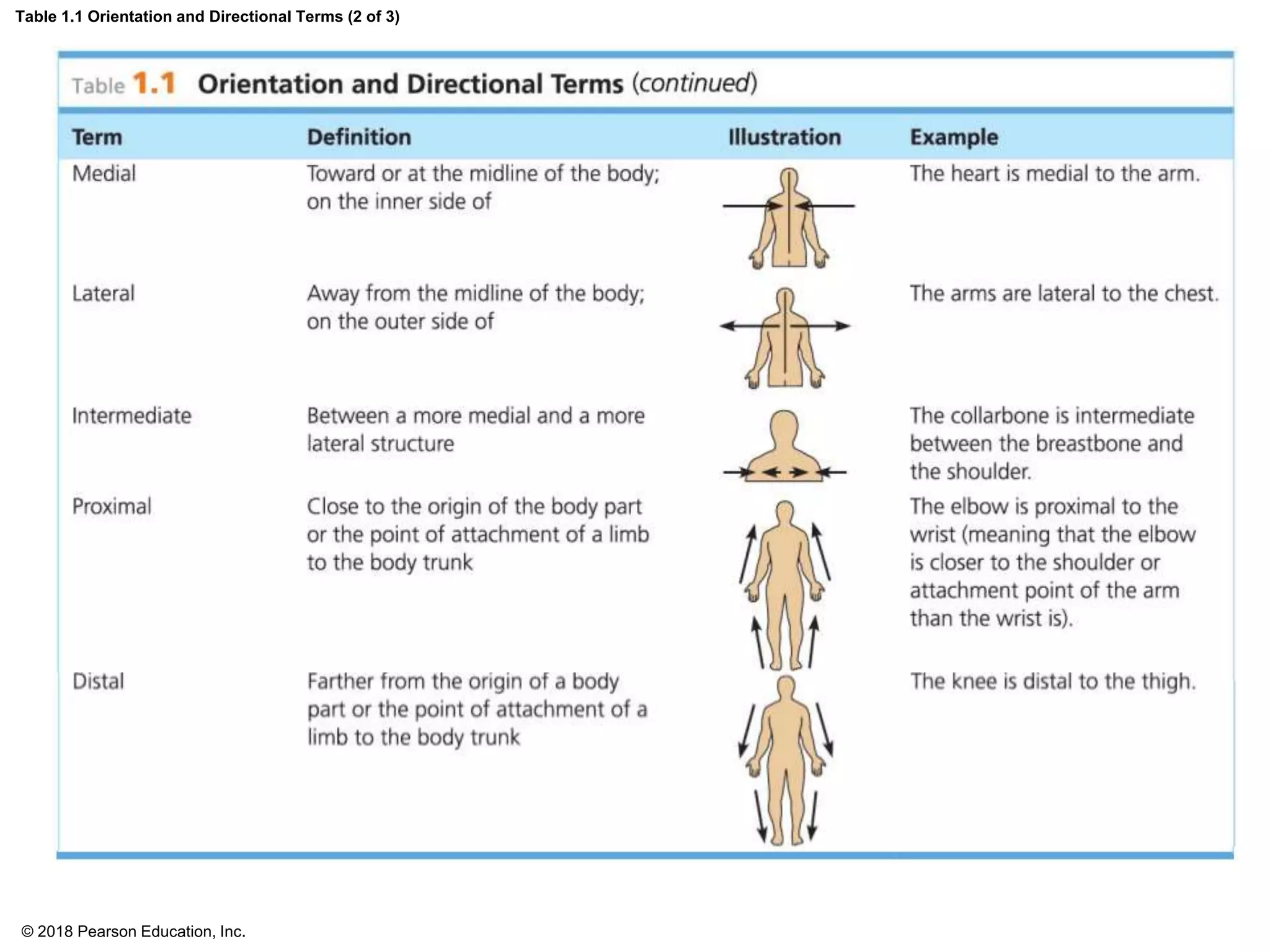 Table 1.1 Orientation and Directional Terms (2 of 3)

Table 1.1 Orientation and Directional Terms (continued)

| Term | Definition | Illustration | Example |
|---|---|---|---|
| Medial | Toward or at the midline of the body; on the inner side of | | The heart is medial to the arm. |
| Lateral | Away from the midline of the body; on the outer side of | | The arms are lateral to the chest. |
| Intermediate | Between a more medial and a more lateral structure | | The collarbone is intermediate between the breastbone and the shoulder. |
| Proximal | Close to the origin of the body part or the point of attachment of a limb to the body trunk | | The elbow is proximal to the wrist (meaning that the elbow is closer to the shoulder or attachment point of the arm than the wrist is). |
| Distal | Farther from the origin of a body part or the point of attachment of a limb to the body trunk | | The knee is distal to the thigh. |

© 2018 Pearson Education, Inc.